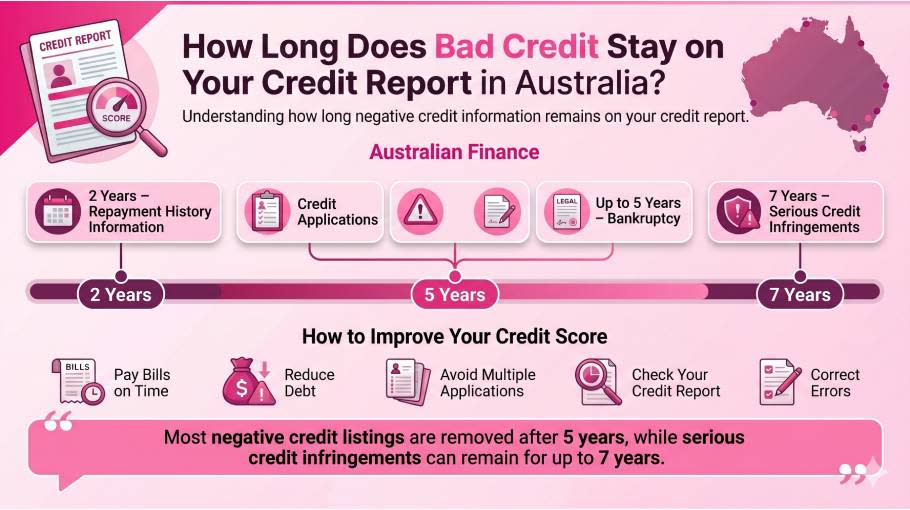 CREDIT REPORT

SCORE

How Long Does Bad Credit Stay on Your Credit Report in Australia?

Understanding how long negative credit information remains on your credit report.

Australian Finance

2 Years – Repayment History Information

Credit Applications

LEGAL

Up to 5 Years – Bankruptcy

7 Years – Serious Credit Infringements

2 Years

5 Years

7 Years

How to Improve Your Credit Score

BILLS

Pay Bills on Time

Reduce Debt

Avoid Multiple Applications

Check Your Credit Report

Correct Errors

Most negative credit listings are removed after 5 years, while serious credit infringements can remain for up to 7 years.